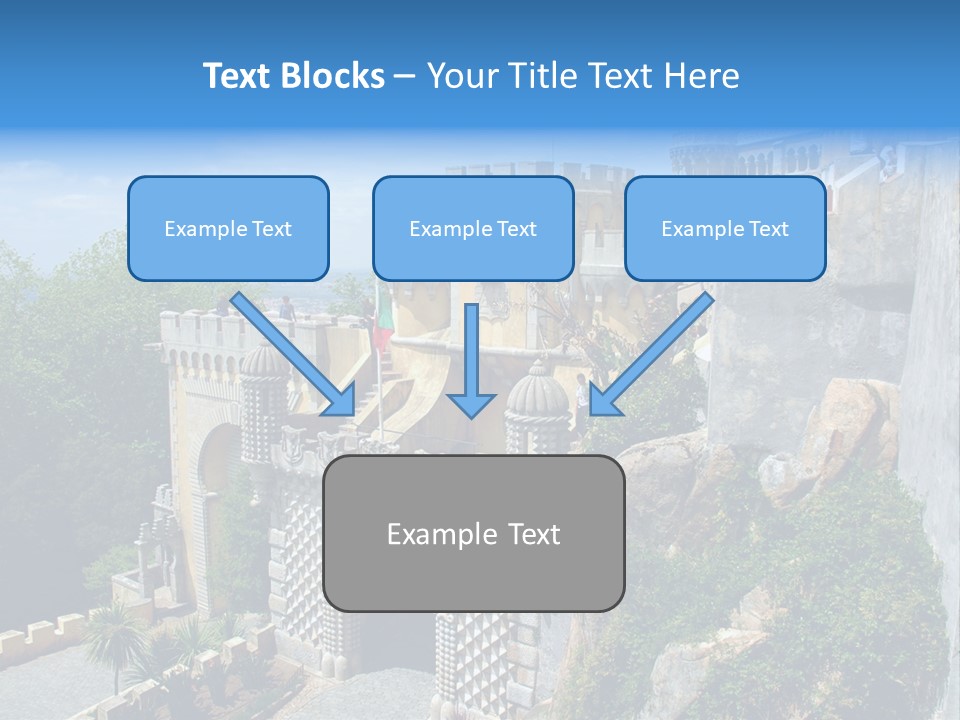 Text Blocks – Your Title Text Here

Example Text

Example Text

Example Text

Example Text